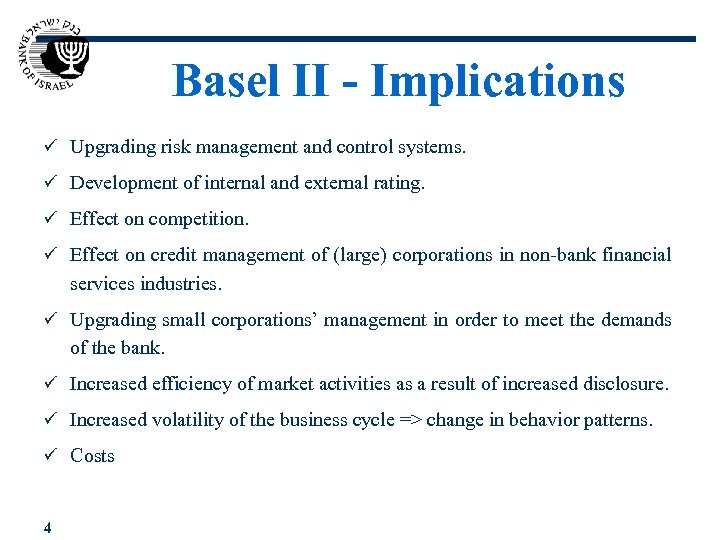 בנק ישראל
BANK OF ISRAEL

Basel II - Implications

✓ Upgrading risk management and control systems.

✓ Development of internal and external rating.

✓ Effect on competition.

✓ Effect on credit management of (large) corporations in non-bank financial services industries.

✓ Upgrading small corporations' management in order to meet the demands of the bank.

✓ Increased efficiency of market activities as a result of increased disclosure.

✓ Increased volatility of the business cycle => change in behavior patterns.

✓ Costs

4